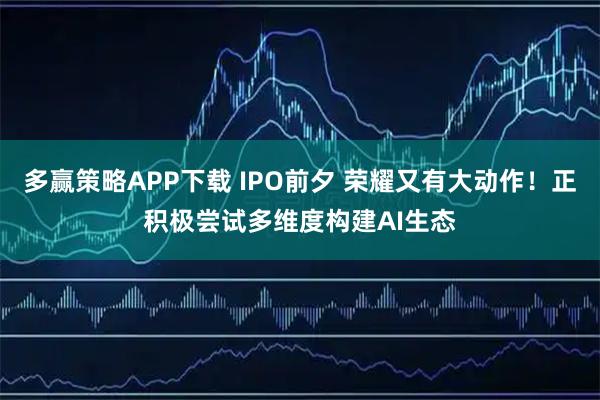 多赢策略APP下载 IPO前夕 荣耀又有大动作！正积极尝试多维度构建AI生态